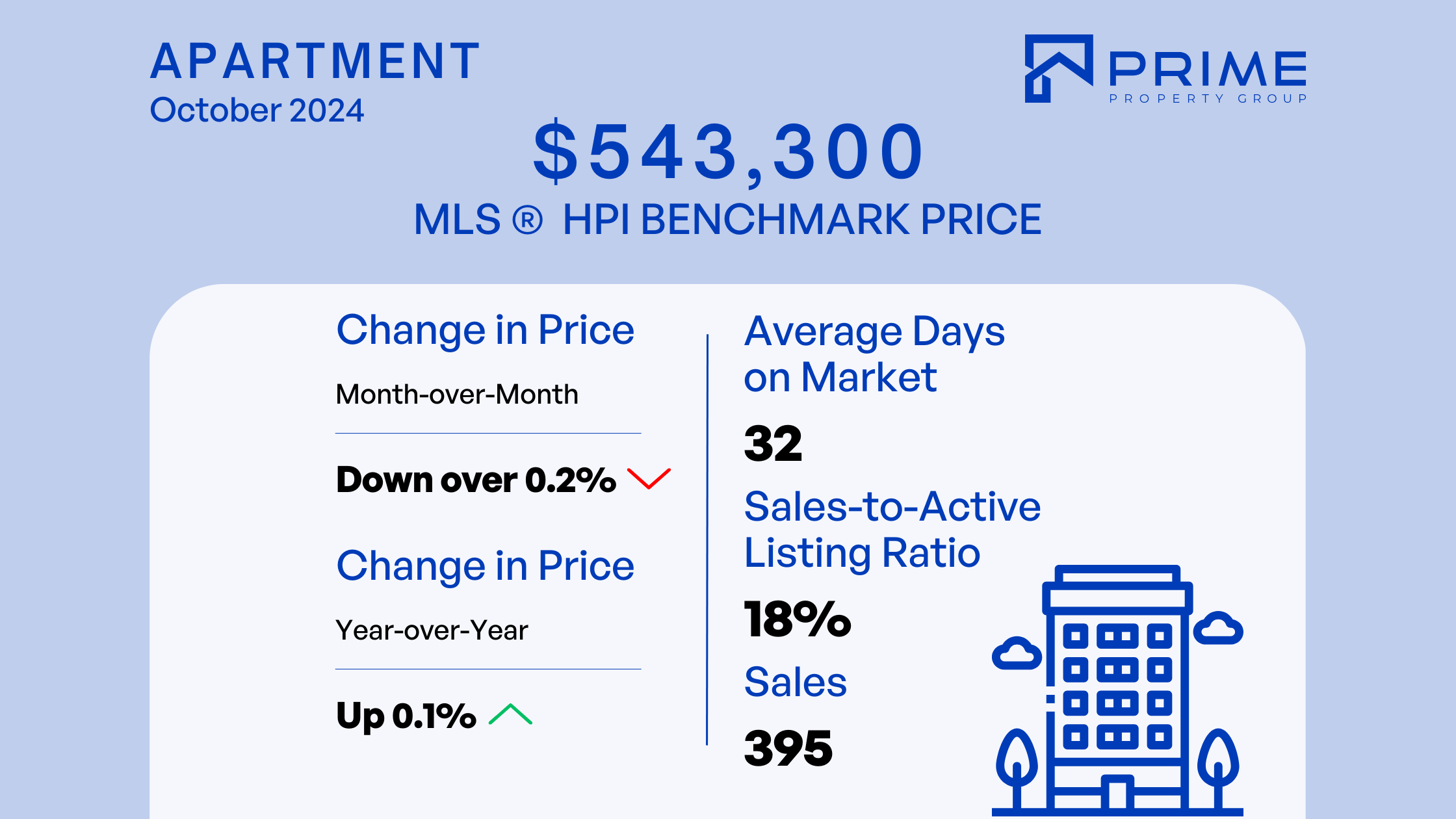 APARTMENT
October 2024

PRIME
PROPERTY GROUP

$543,300
MLS ® HPI BENCHMARK PRICE

Change in Price
Month-over-Month
Down over 0.2%

Change in Price
Year-over-Year
Up 0.1%

Average Days on Market
32

Sales-to-Active Listing Ratio
18%

Sales
395